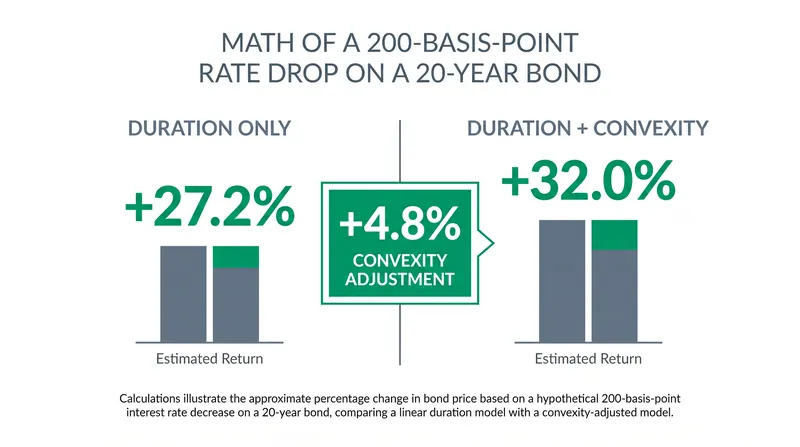 MATH OF A 200-BASIS-POINT RATE DROP ON A 20-YEAR BOND

DURATION ONLY

+27.2%

Estimated Return

+4.8%
CONVEXITY ADJUSTMENT

DURATION + CONVEXITY

+32.0%

Estimated Return

Calculations illustrate the approximate percentage change in bond price based on a hypothetical 200-basis-point interest rate decrease on a 20-year bond, comparing a linear duration model with a convexity-adjusted model.